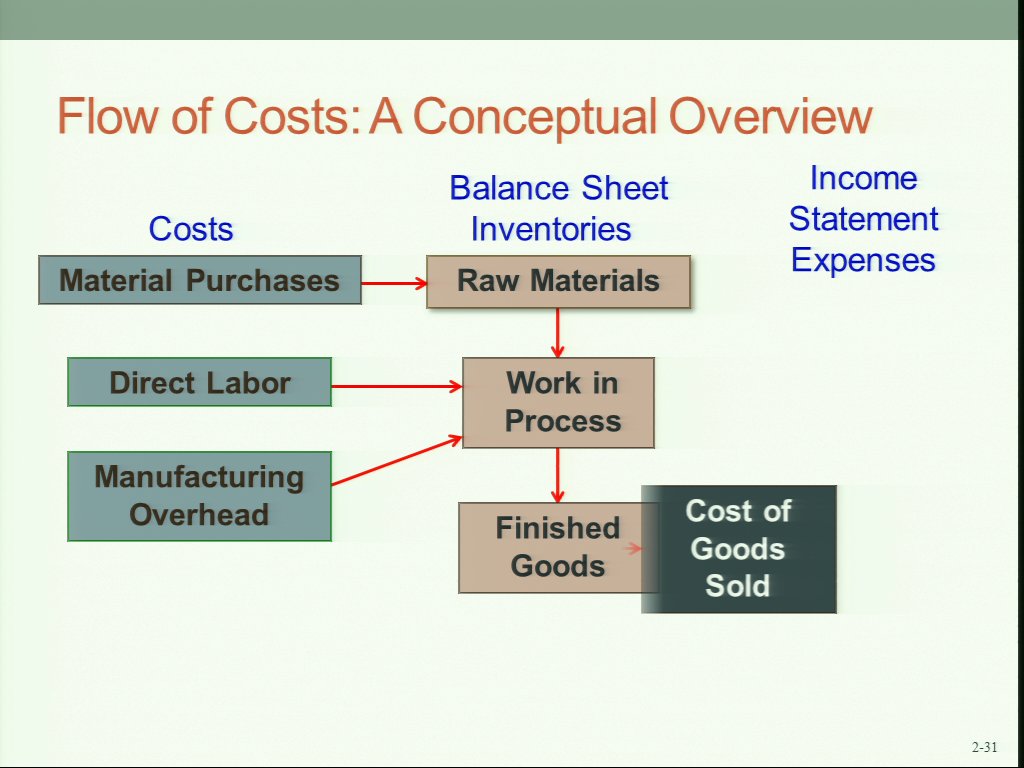 Flow of Costs: A Conceptual Overview

Costs

Balance Sheet Inventories

Income Statement Expenses

Material Purchases

Raw Materials

Direct Labor

Work in Process

Manufacturing Overhead

Finished Goods

Cost of Goods Sold

2-31